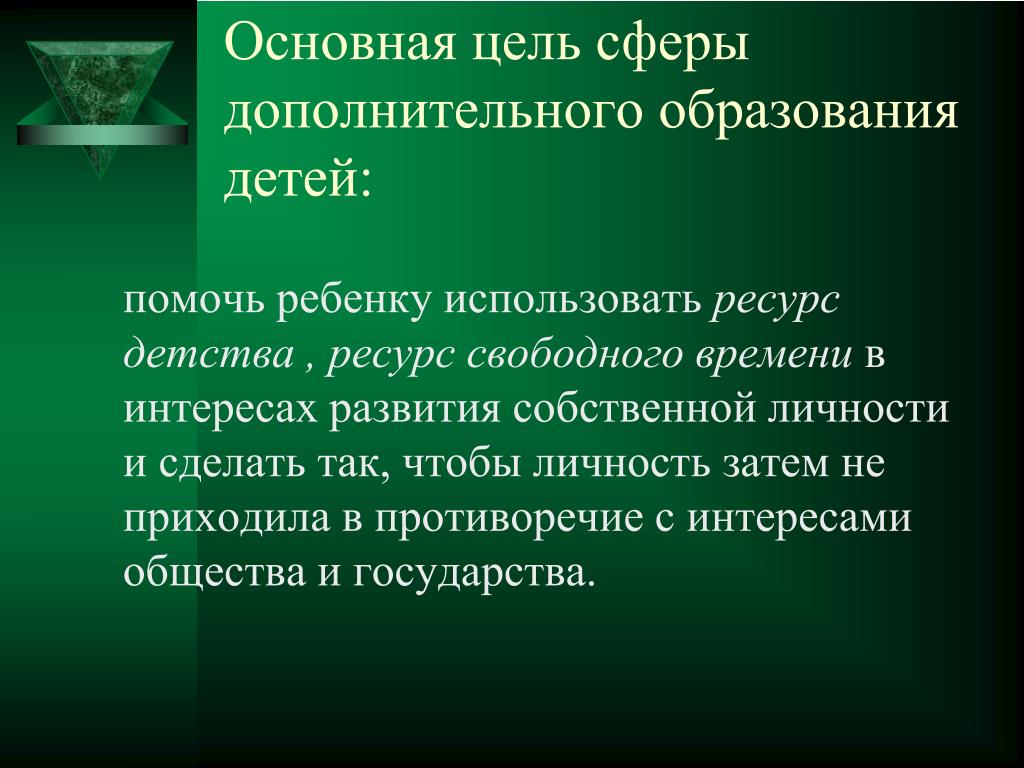 Основная цель сферы дополнительного образования детей:

помочь ребенку использовать ресурс детства , ресурс свободного времени в интересах развития собственной личности и сделать так, чтобы личность затем не приходила в противоречие с интересами общества и государства.